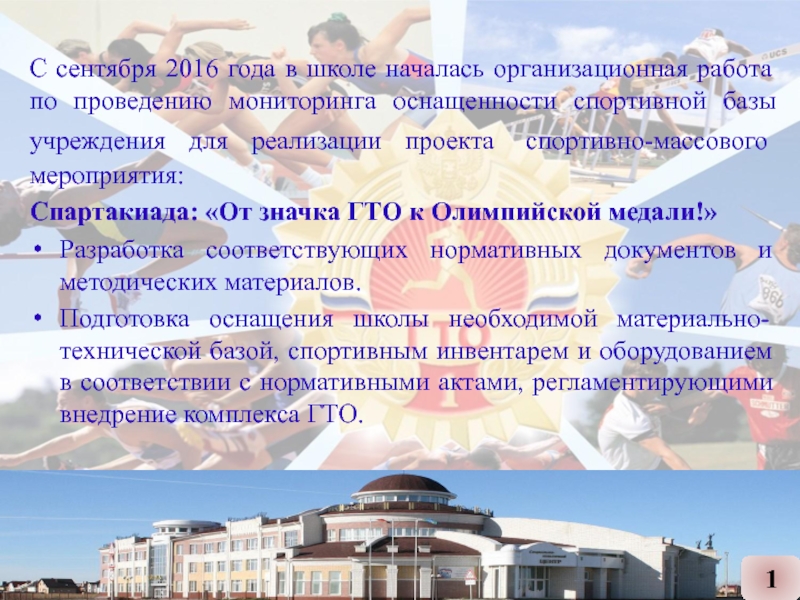 С сентября 2016 года в школе началась организационная работа по проведению мониторинга оснащенности спортивной базы учреждения для реализации проекта спортивно-массового мероприятия:

Спартакиада: «От значка ГТО к Олимпийской медали!»

• Разработка соответствующих нормативных документов и методических материалов.

• Подготовка оснащения школы необходимой материально-технической базой, спортивным инвентарем и оборудованием в соответствии с нормативными актами, регламентирующими внедрение комплекса ГТО.

1